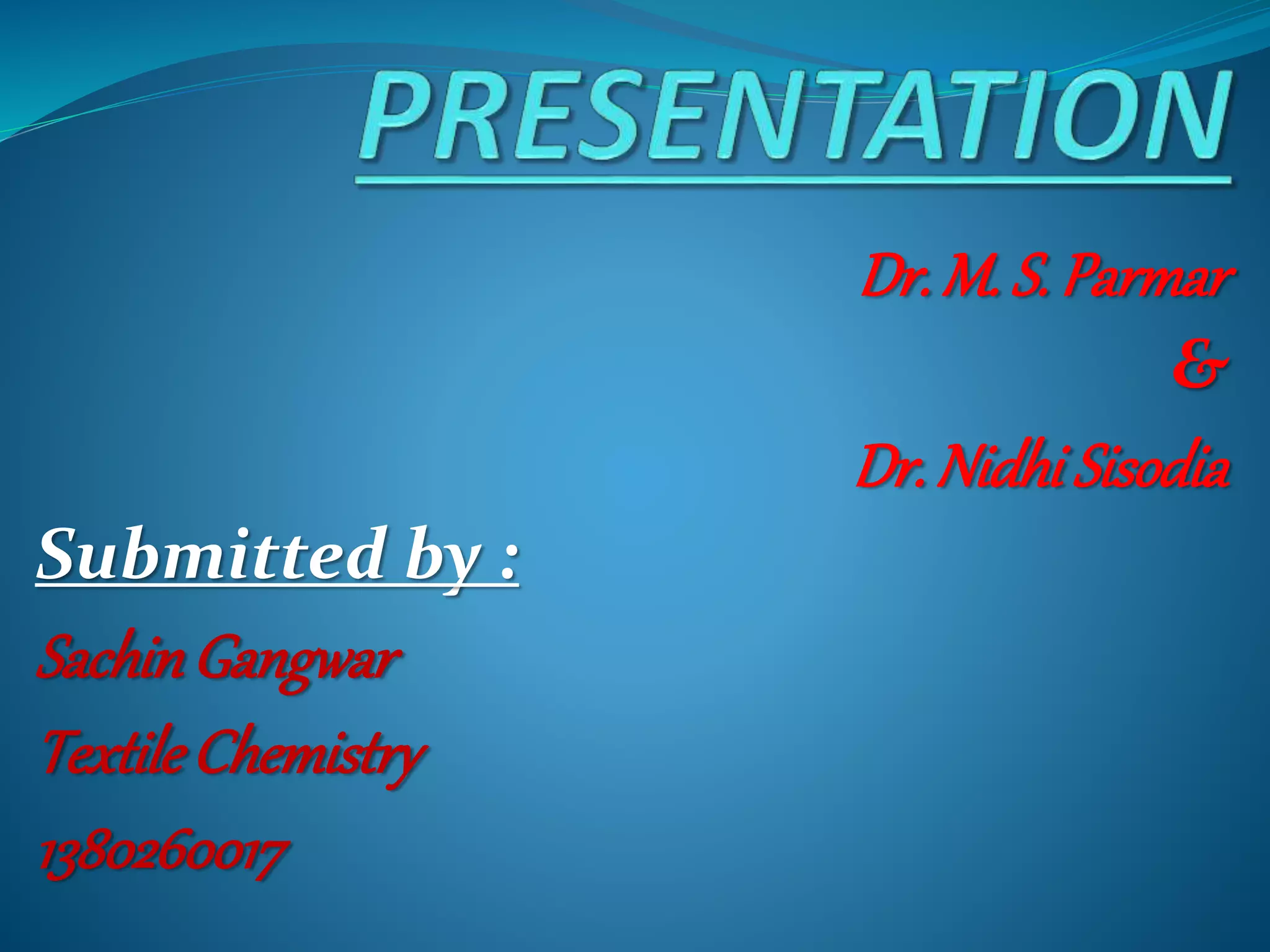 PRESENTATION

Dr. M. S. Parmar
&
Dr. Nidhi Sisodia

Submitted by :

Sachin Gangwar

Textile Chemistry

1380260017